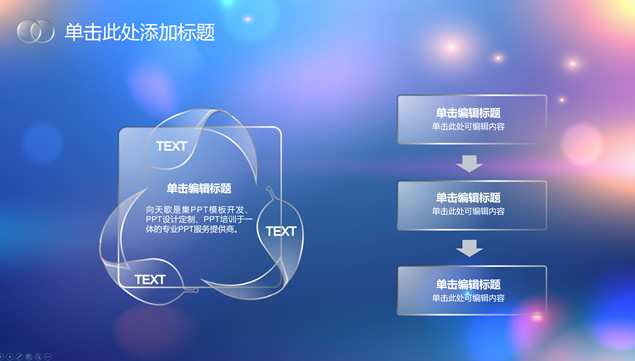 单击此处添加标题

TEXT

单击编辑标题

向天歌是集PPT模板开发、PPT设计定制、PPT培训于一体的专业PPT服务提供商。

TEXT

TEXT

单击编辑标题
单击此处可编辑内容

单击编辑标题
单击此处可编辑内容

单击编辑标题
单击此处可编辑内容